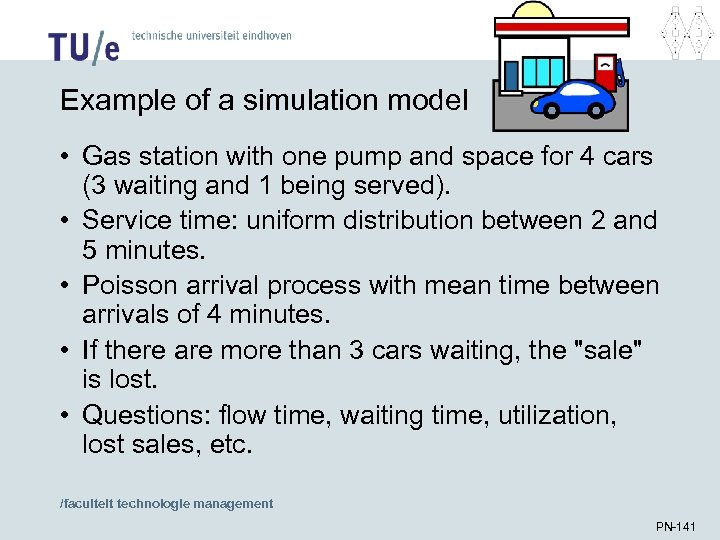 TU/e technische universiteit eindhoven

Example of a simulation model

• Gas station with one pump and space for 4 cars (3 waiting and 1 being served).
• Service time: uniform distribution between 2 and 5 minutes.
• Poisson arrival process with mean time between arrivals of 4 minutes.
• If there are more than 3 cars waiting, the "sale" is lost.
• Questions: flow time, waiting time, utilization, lost sales, etc.

/faculteit technologie management

PN-141